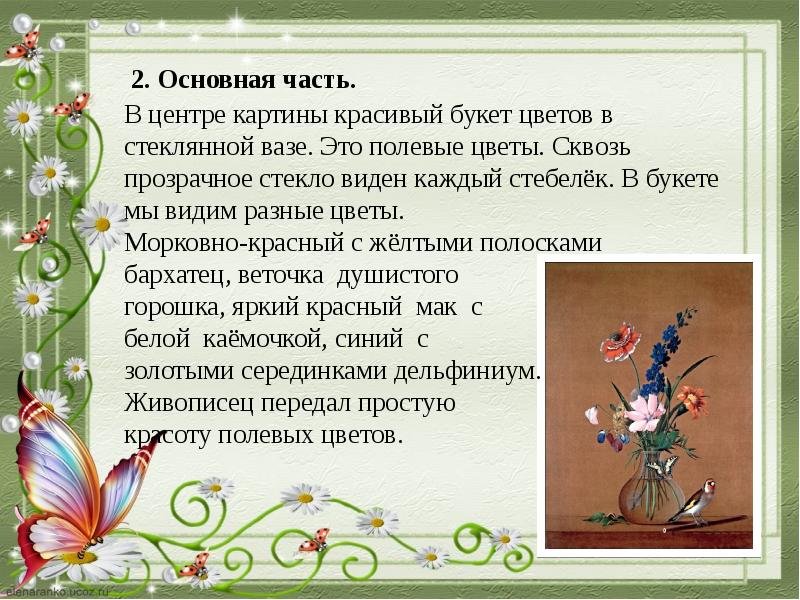 2. Основная часть.

В центре картины красивый букет цветов в стеклянной вазе. Это полевые цветы. Сквозь прозрачное стекло виден каждый стебелёк. В букете мы видим разные цветы.
Морковно-красный с жёлтыми полосками бархатец, веточка душистого горошка, яркий красный мак с белой каёмочкой, синий с золотыми серединками дельфиниум.
Живописец передал простую красоту полевых цветов.

elenaranko.ucoz.ru